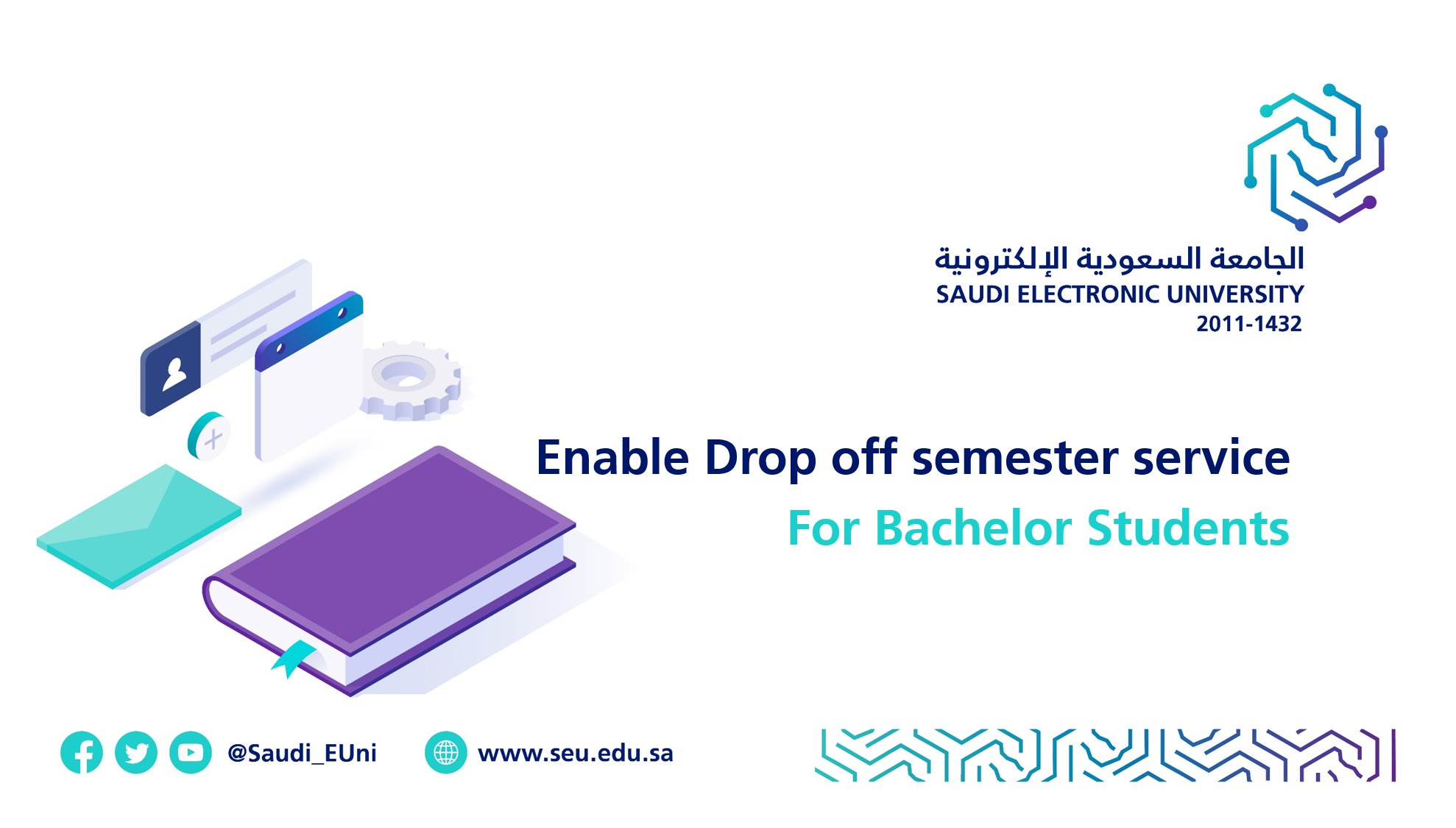 الجامعة السعودية الإلكترونية
SAUDI ELECTRONIC UNIVERSITY
2011-1432

Enable Drop off semester service
For Bachelor Students

@Saudi_EUni
www.seu.edu.sa